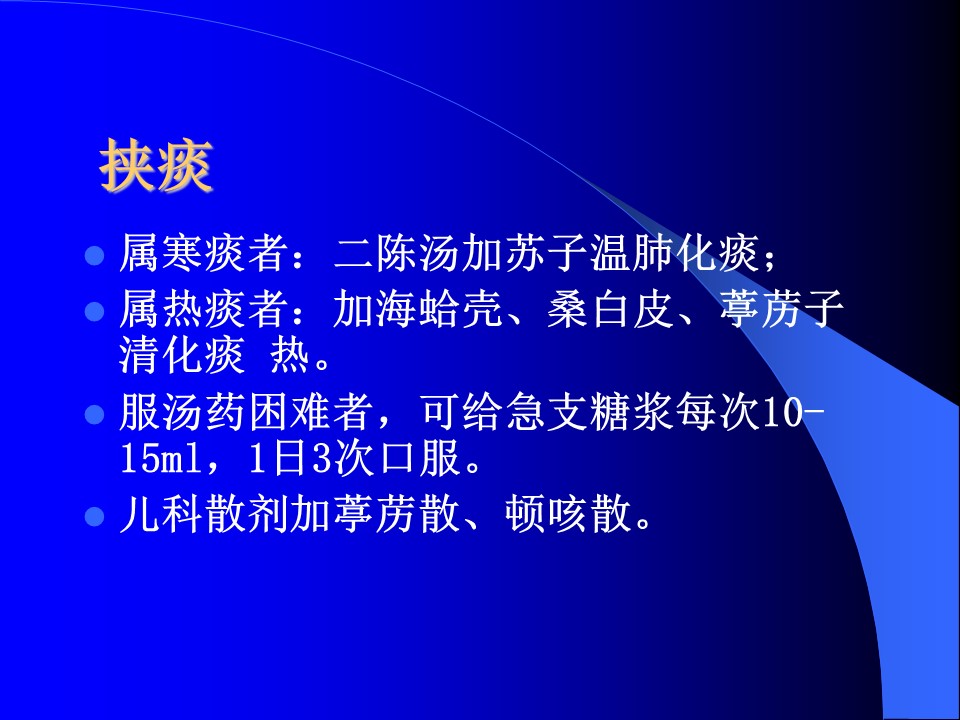 挟痰

属寒痰者：二陈汤加苏子温肺化痰；

属热痰者：加海蛤壳、桑白皮、葶苈子清化痰 热。

服汤药困难者，可给急支糖浆每次10-15ml，1日3次口服。

儿科散剂加葶苈散、顿咳散。